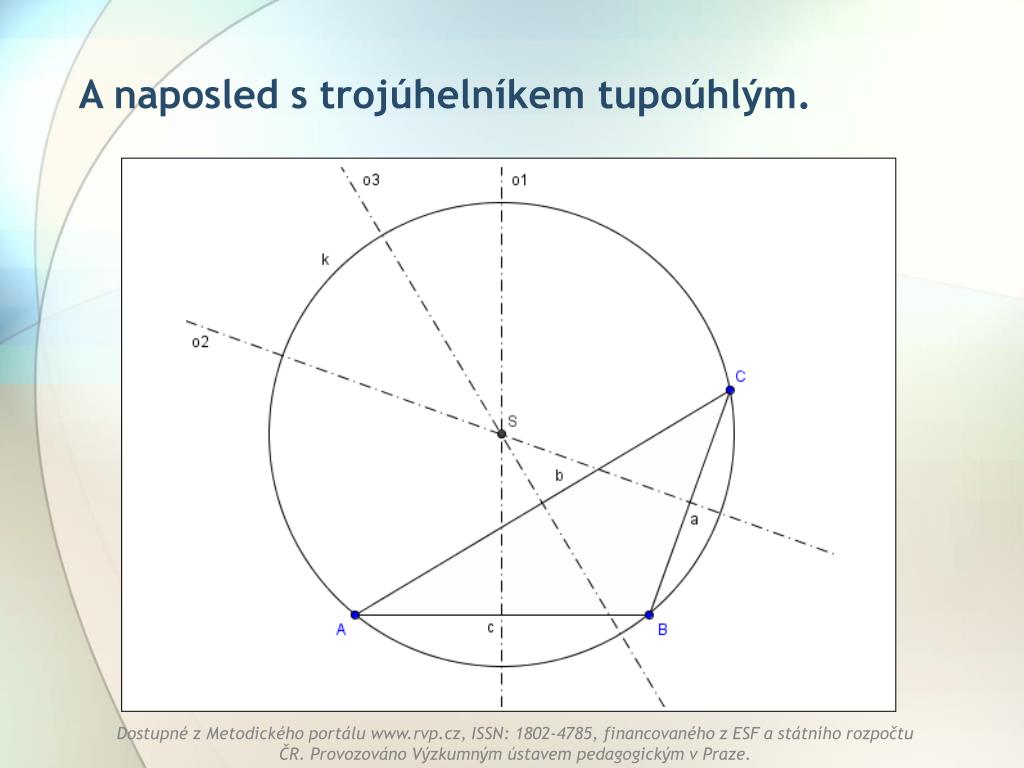 A naposled s trojúhelníkem tupoúhlým.

o3
o1
k
o2
C
S
b
a
A
c
B

Dostupné z Metodického portálu www.rvp.cz, ISSN: 1802-4785, financovaného z ESF a státního rozpočtu ČR. Provozováno Výzkumným ústavem pedagogickým v Praze.